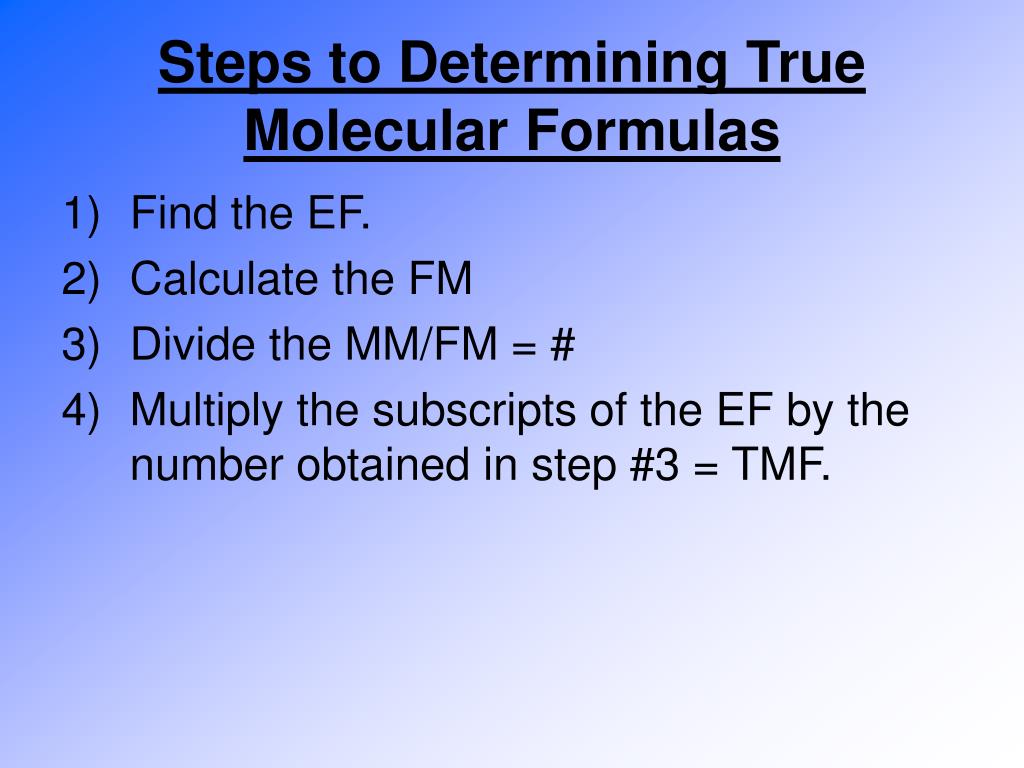 Steps to Determining True Molecular Formulas

1) Find the EF.
2) Calculate the FM
3) Divide the MM/FM = #
4) Multiply the subscripts of the EF by the number obtained in step #3 = TMF.